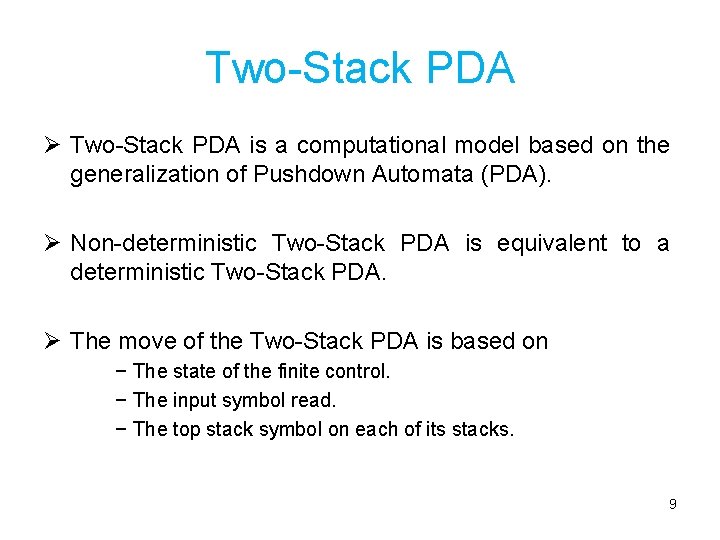 Two-Stack PDA

➢ Two-Stack PDA is a computational model based on the generalization of Pushdown Automata (PDA).

➢ Non-deterministic Two-Stack PDA is equivalent to a deterministic Two-Stack PDA.

➢ The move of the Two-Stack PDA is based on

− The state of the finite control.

− The input symbol read.

− The top stack symbol on each of its stacks.

9